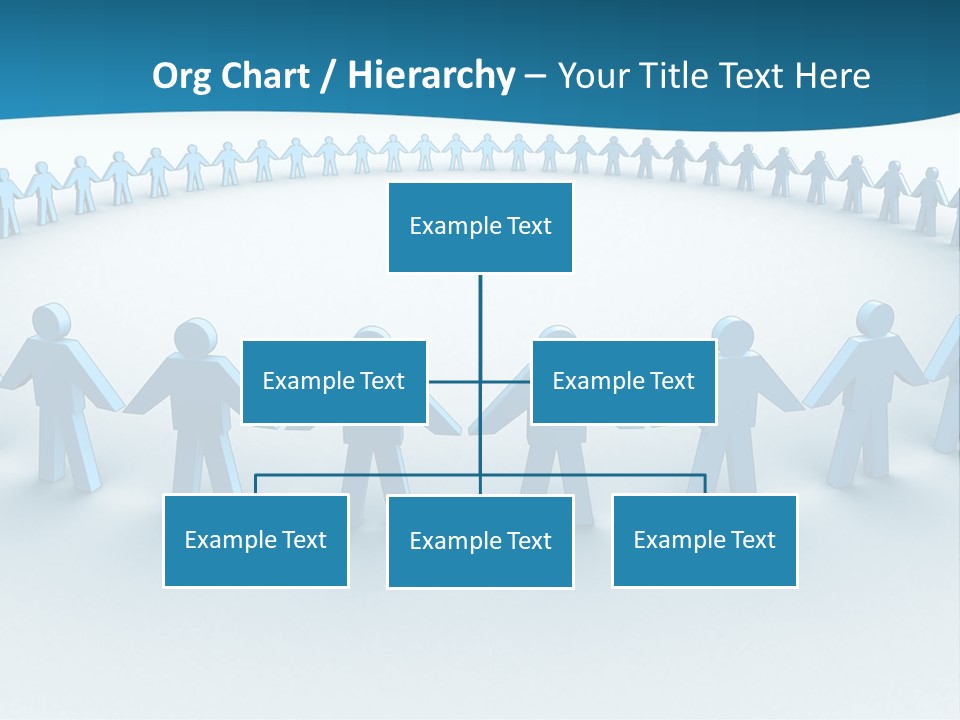 Org Chart / Hierarchy – Your Title Text Here

Example Text

Example Text

Example Text

Example Text

Example Text

Example Text